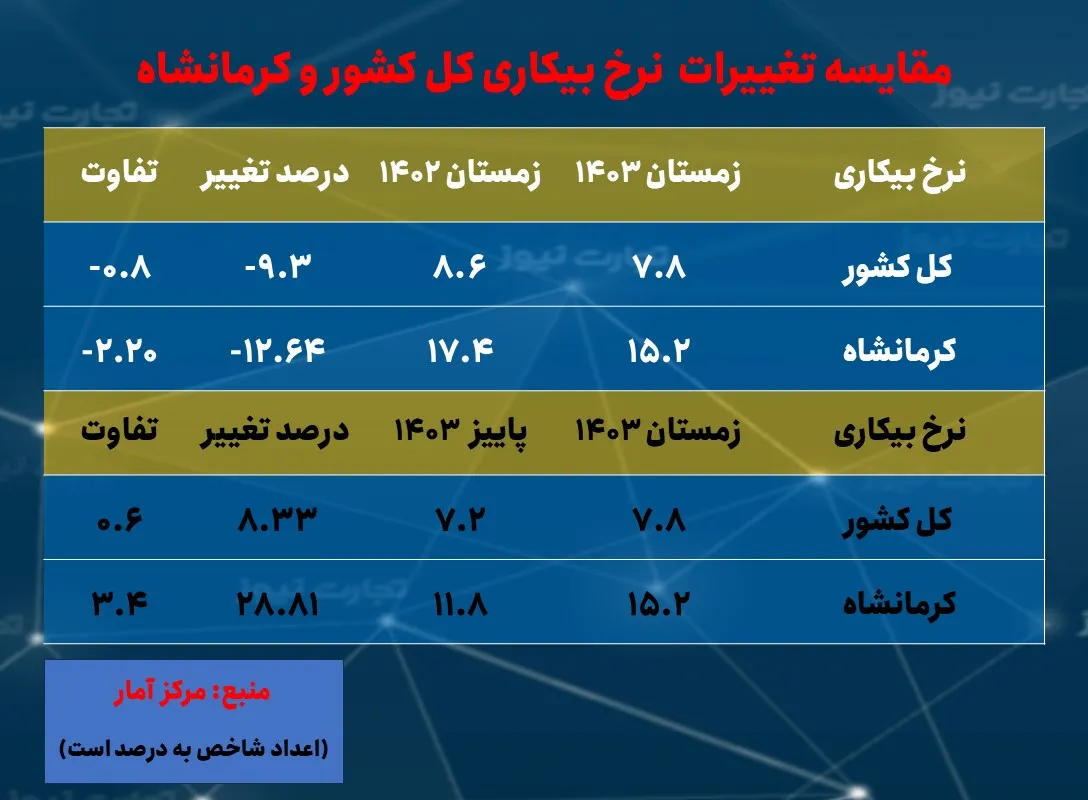 مقایسه تغییرات نرخ بیکاری کل کشور و کرمانشاه

| نرخ بیکاری | زمستان ۱۴۰۳ | زمستان ۱۴۰۲ | درصد تغییر | تفاوت |
|---|---|---|---|---|
| کل کشور | ۷.۸ | ۸.۶ | -۹.۳ | -۰.۸ |
| کرمانشاه | ۱۵.۲ | ۱۷.۴ | -۱۲.۶۴ | -۲.۲۰ |
| نرخ بیکاری | زمستان ۱۴۰۳ | پاییز ۱۴۰۳ | درصد تغییر | تفاوت |
| کل کشور | ۷.۸ | ۷.۲ | ۸.۳۳ | ۰.۶ |
| کرمانشاه | ۱۵.۲ | ۱۱.۸ | ۲۸.۸۱ | ۳.۴ |

منبع: مرکز آمار
(اعداد شاخص به درصد است)

تجارت نیوز